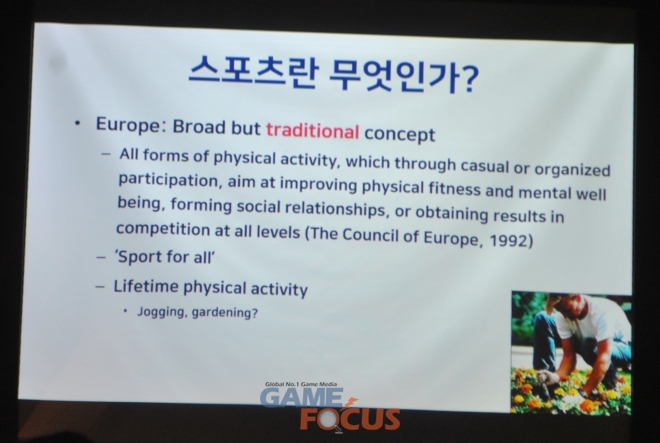 스포츠란 무엇인가?

• Europe: Broad but traditional concept

– All forms of physical activity, which through casual or organized participation, aim at improving physical fitness and mental well being, forming social relationships, or obtaining results in competition at all levels (The Council of Europe, 1992)

– 'Sport for all'

– Lifetime physical activity

• Jogging, gardening?

Global No.1 Game Media
GAME FOCUS